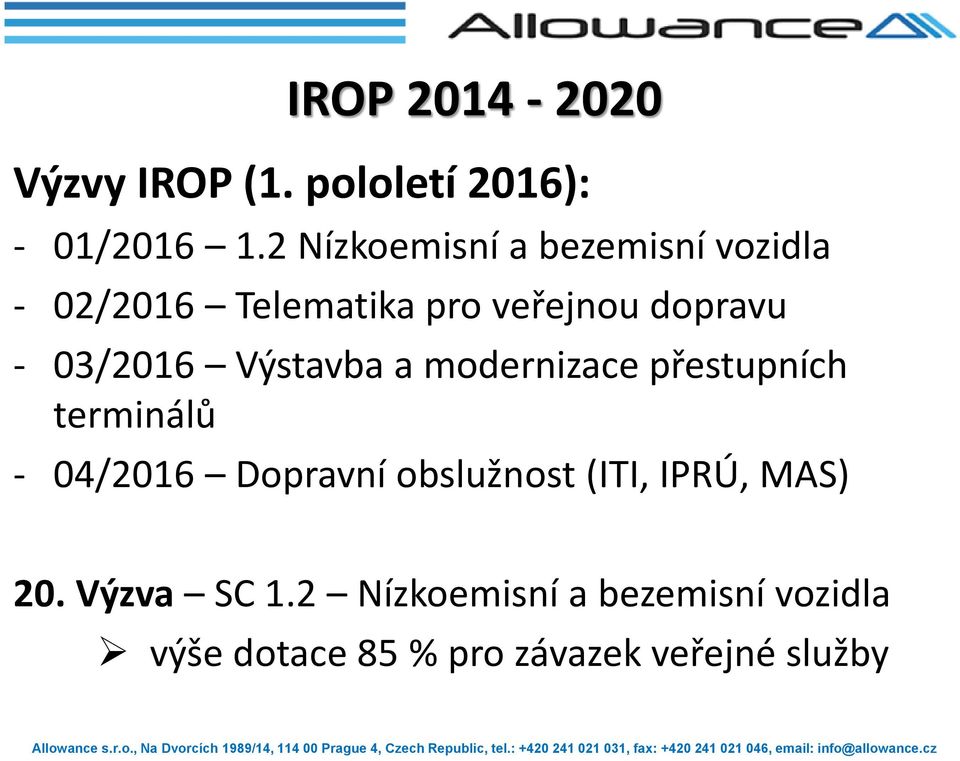 Allowance

IROP 2014 - 2020

Výzvy IROP (1. pololetí 2016):

- 01/2016 – 1.2 Nízkoemisní a bezemisní vozidla
- 02/2016 – Telematika pro veřejnou dopravu
- 03/2016 – Výstavba a modernizace přestupních terminálů
- 04/2016 – Dopravní obslužnost (ITI, IPRÚ, MAS)

20. Výzva – SC 1.2 – Nízkoemisní a bezemisní vozidla
➢ výše dotace 85 % pro závazek veřejné služby

Allowance s.r.o., Na Dvorcích 1989/14, 114 00 Prague 4, Czech Republic, tel.: +420 241 021 031, fax: +420 241 021 046, email: info@allowance.cz